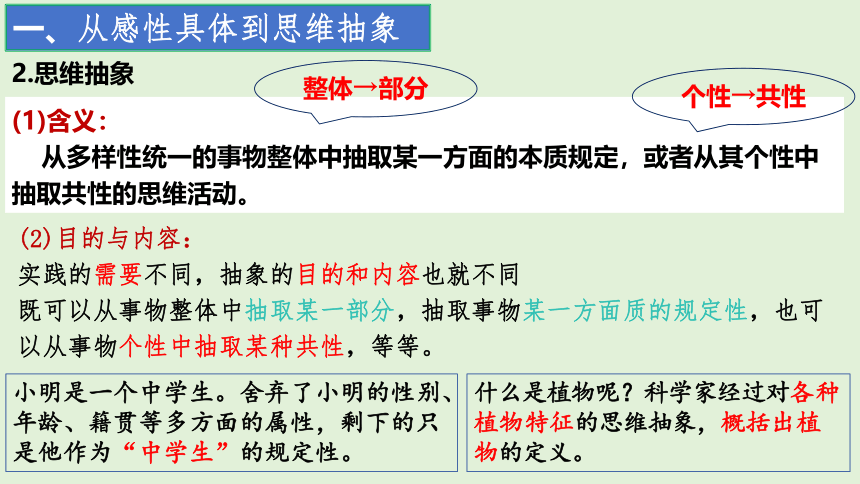 一、从感性具体到思维抽象

2.思维抽象

整体→部分

个性→共性

(1)含义：

从多样性统一的事物整体中抽取某一方面的本质规定，或者从其个性中抽取共性的思维活动。

(2)目的与内容：

实践的需要不同，抽象的目的和内容也就不同

既可以从事物整体中抽取某一部分，抽取事物某一方面质的规定性，也可以从事物个性中抽取某种共性，等等。

小明是一个中学生。舍弃了小明的性别、年龄、籍贯等多方面的属性，剩下的只是他作为“中学生”的规定性。

什么是植物呢？科学家经过对各种植物特征的思维抽象，概括出植物的定义。